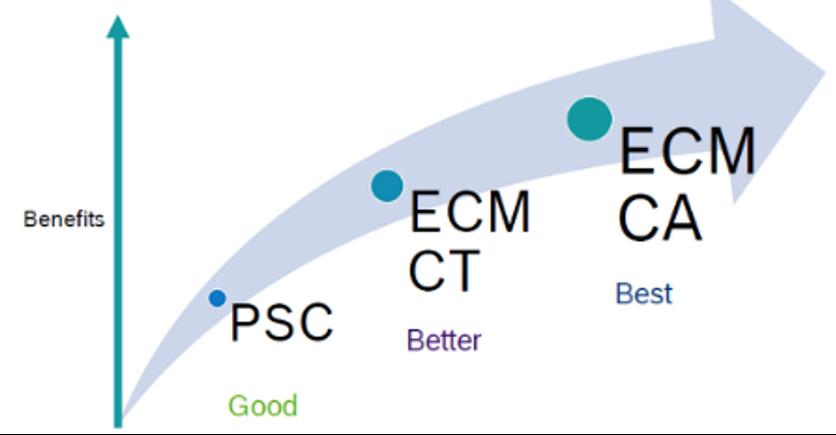 Benefits

PSC

Good

ECM
CT

Better

ECM
CA

Best